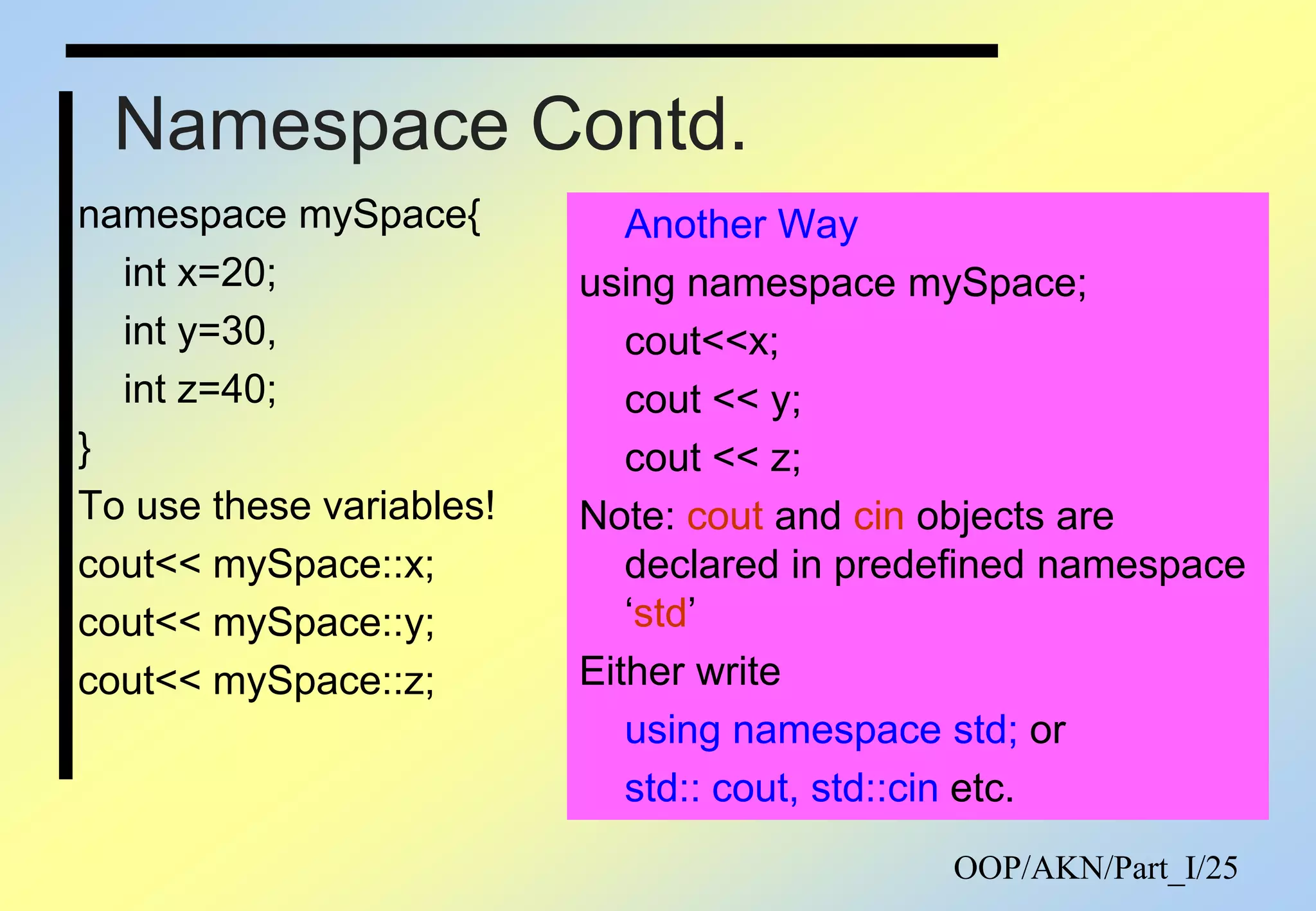 Namespace Contd.

namespace mySpace{
int x=20;
int y=30,
int z=40;
}
To use these variables!
cout<< mySpace::x;
cout<< mySpace::y;
cout<< mySpace::z;

Another Way
using namespace mySpace;
cout<<x;
cout << y;
cout << z;
Note: cout and cin objects are declared in predefined namespace ‘std’
Either write
using namespace std; or
std:: cout, std::cin etc.

OOP/AKN/Part_I/25